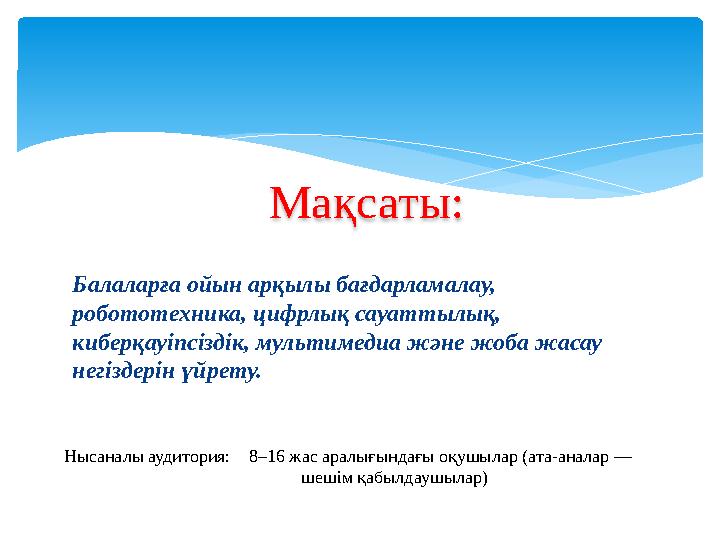 Мақсаты:

Балаларға ойын арқылы бағдарламалау, робототехника, цифрлық сауаттылық, киберқауіпсіздік, мультимедиа және жоба жасау негіздерін үйрету.

Нысаналы аудитория: 8–16 жас аралығындағы оқушылар (ата-аналар — шешім қабылдаушылар)